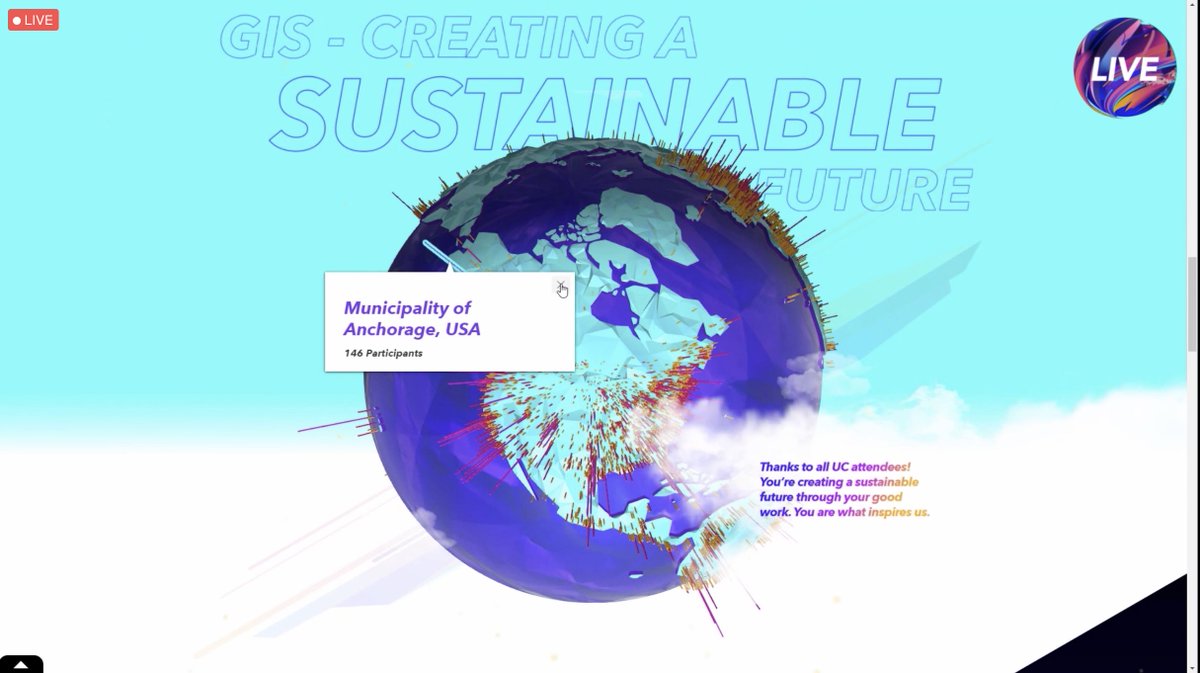 LIVE

GIS - CREATING A SUSTAINABLE FUTURE

LIVE

Municipality of Anchorage, USA

146 Participants

Thanks to all UC attendees! You're creating a sustainable future through your good work. You are what inspires us.